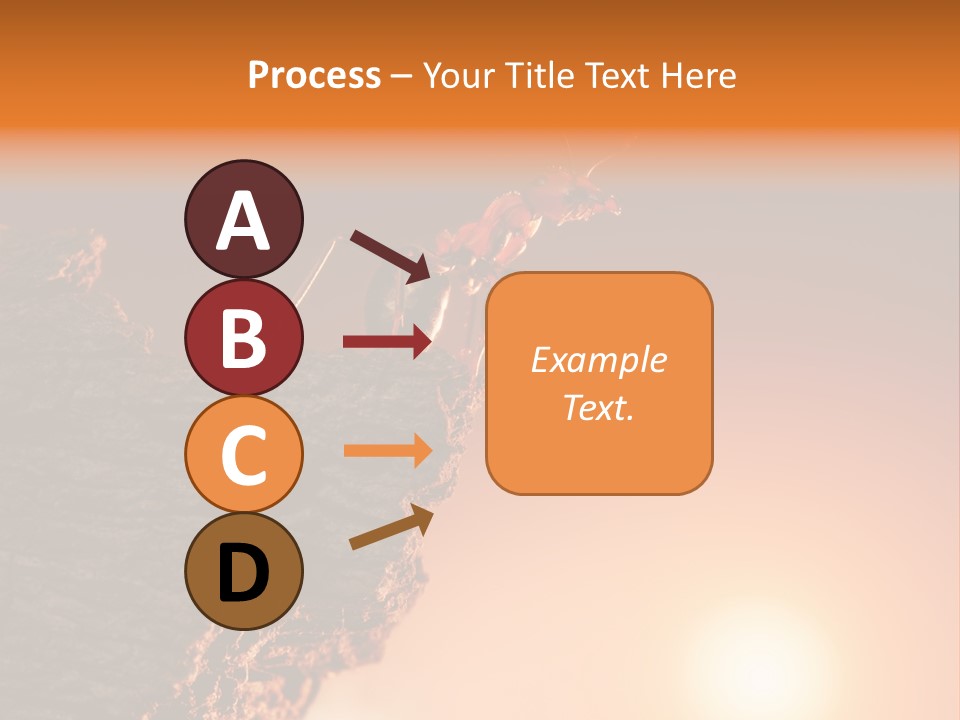 Process – Your Title Text Here

A

B

C

D

Example Text.